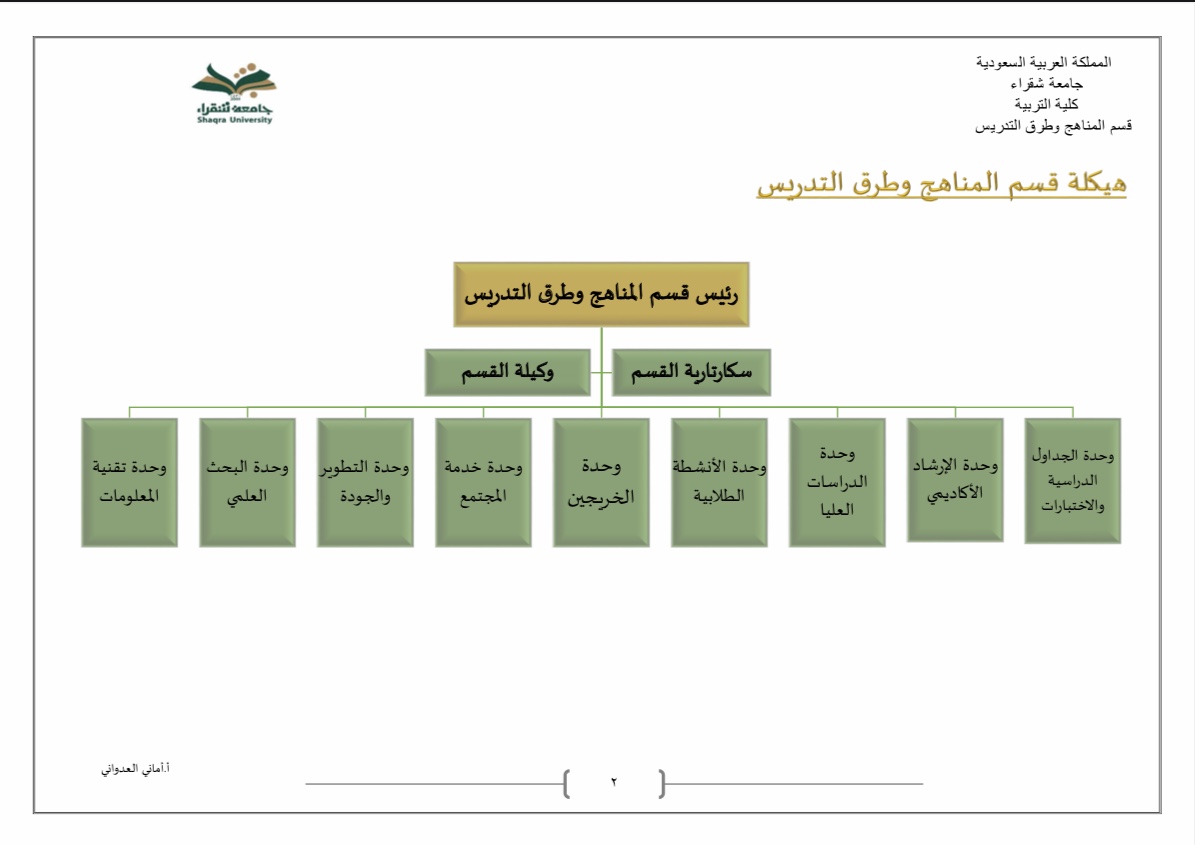 المملكة العربية السعودية
جامعة شقراء
كلية التربية
قسم المناهج وطرق التدريس

جامعة شقراء
Shaqra University

هيكلة قسم المناهج وطرق التدريس

رئيس قسم المناهج وطرق التدريس

سكارتارية القسم

وكيلة القسم

وحدة الجداول الدراسية والاختبارات

وحدة الإرشاد الأكاديمي

وحدة الدراسات العليا

وحدة الأنشطة الطلابية

وحدة الخريجين

وحدة خدمة المجتمع

وحدة التطوير والجودة

وحدة البحث العلمي

وحدة تقنية المعلومات

أ.أماني العدواني

٢